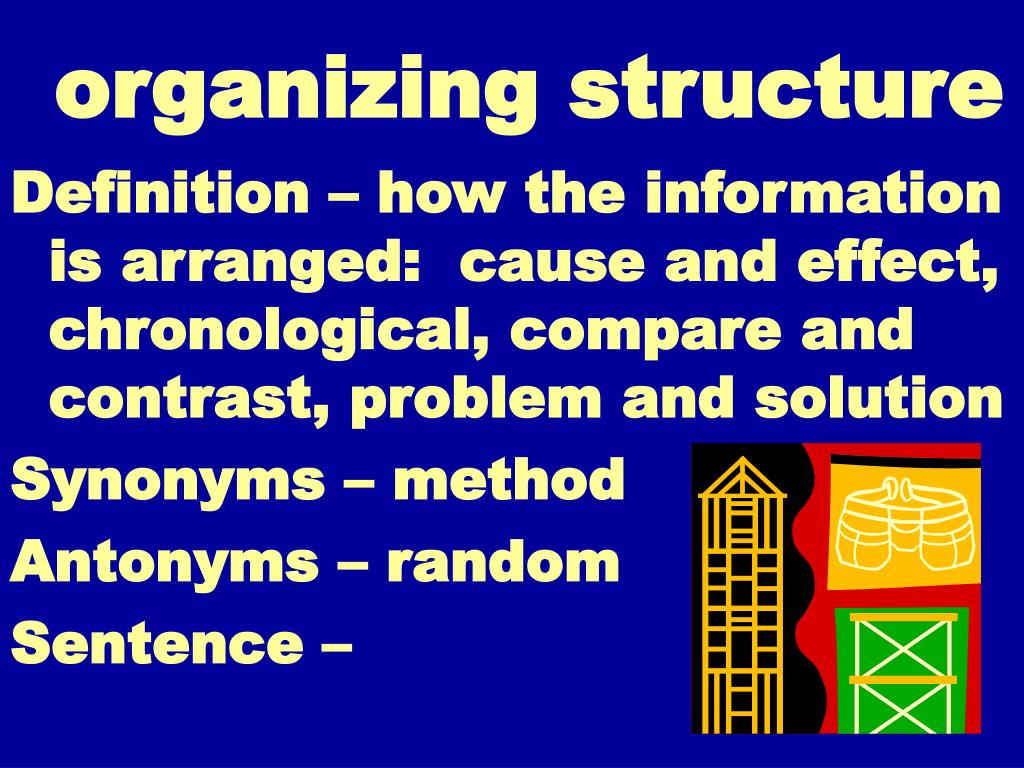 organizing structure

Definition – how the information is arranged:  cause and effect, chronological, compare and contrast, problem and solution

Synonyms – method

Antonyms – random

Sentence –